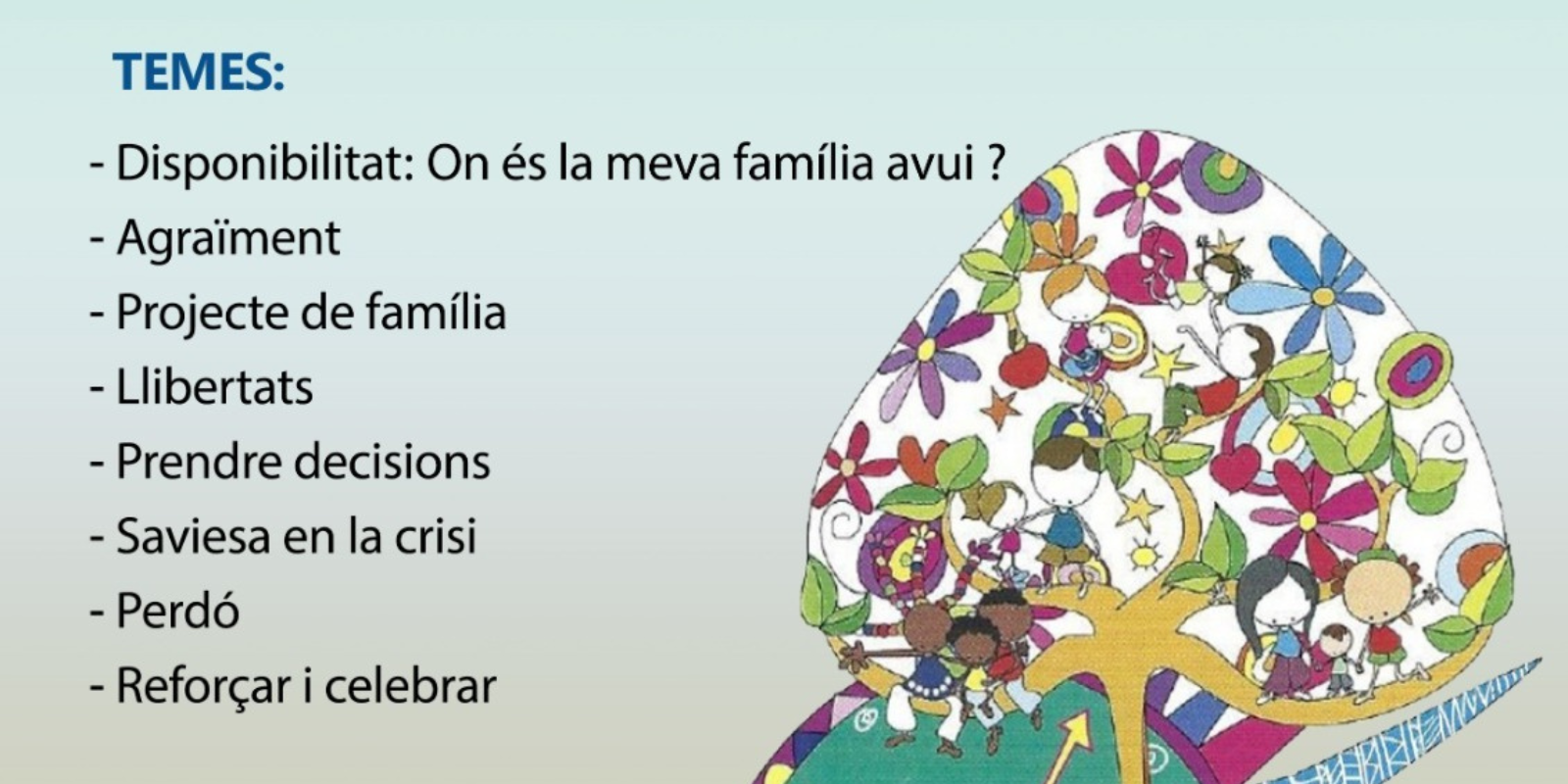 TEMES:

- Disponibilitat: On és la meva família avui ?
- Agraïment
- Projecte de família
- Llibertats
- Prendre decisions
- Saviesa en la crisi
- Perdó
- Reforçar i celebrar